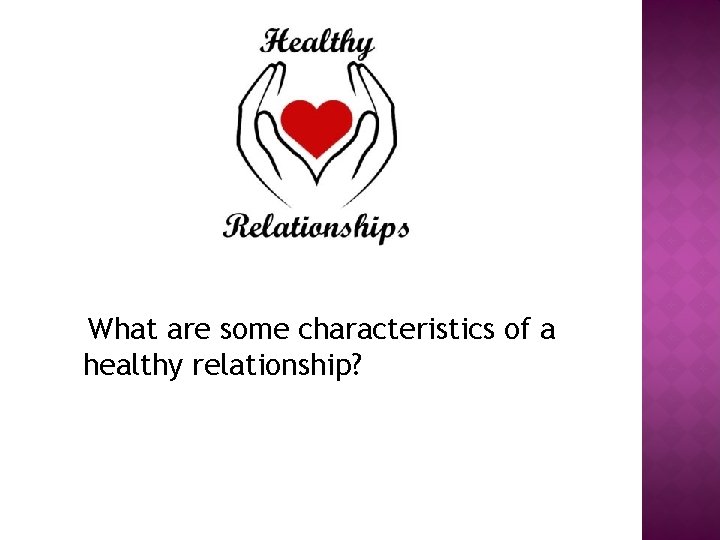 Healthy

Relationships

What are some characteristics of a healthy relationship?